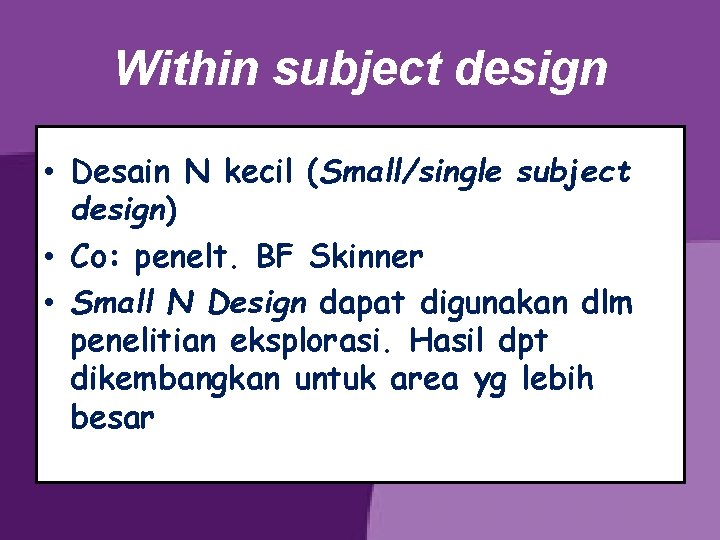 Within subject design

• Desain N kecil (Small/single subject design)
• Co: penelt. BF Skinner
• Small N Design dapat digunakan dlm penelitian eksplorasi. Hasil dpt dikembangkan untuk area yg lebih besar